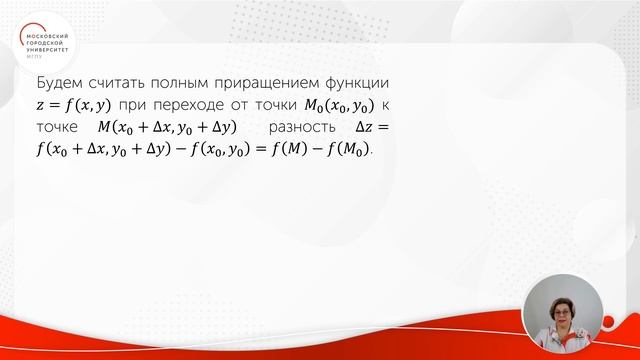 МОСКОВСКИЙ ГОРОДСКОЙ УНИВЕРСИТЕТ
МГПУ

Будем считать полным приращением функции $z = f(x, y)$ при переходе от точки $M_0(x_0, y_0)$ к точке $M(x_0 + \Delta x, y_0 + \Delta y)$ разность $\Delta z = f(x_0 + \Delta x, y_0 + \Delta y) - f(x_0, y_0) = f(M) - f(M_0)$.